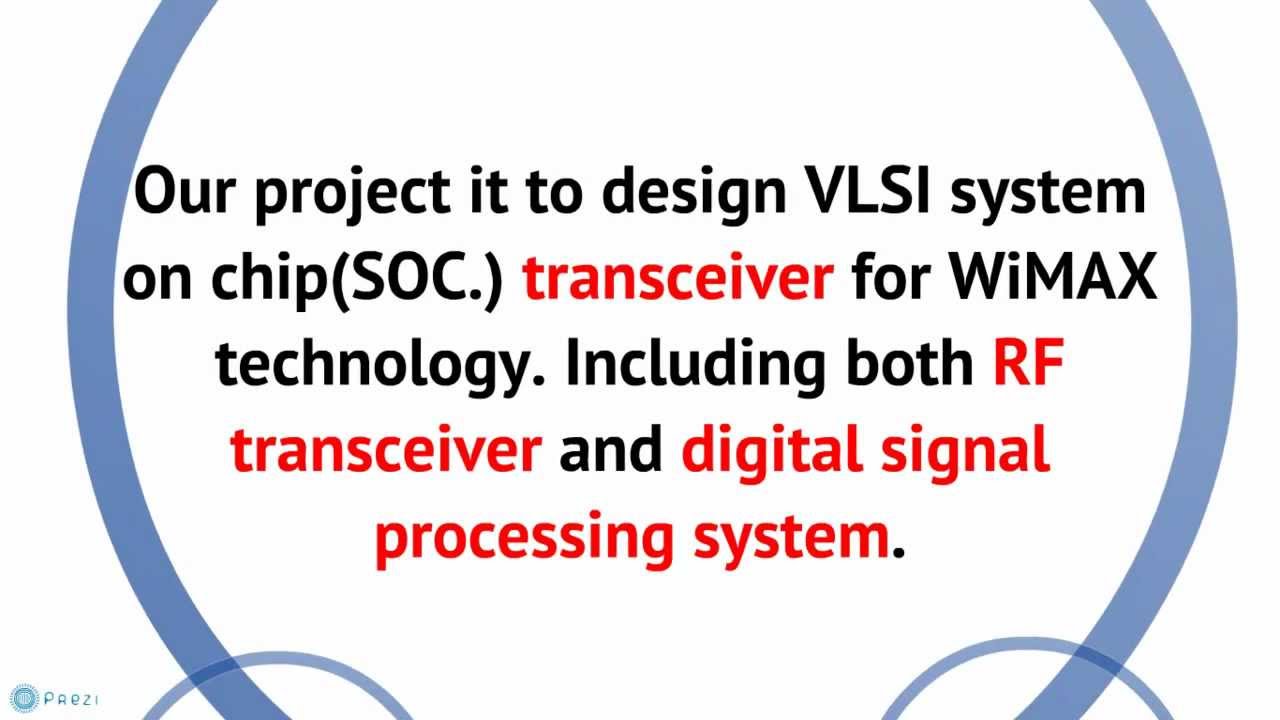 Our project it to design VLSI system on chip(SOC.) transceiver for WiMAX technology. Including both RF transceiver and digital signal processing system.

PREZI